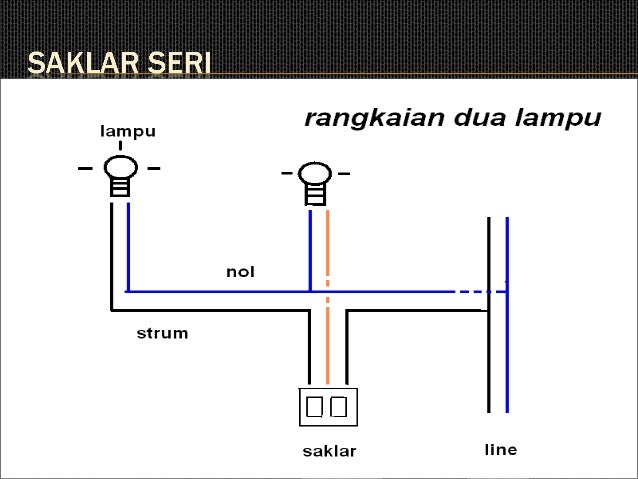 SAKLAR SERI

rangkaian dua lampu

lampu

nol

strum

saklar

line